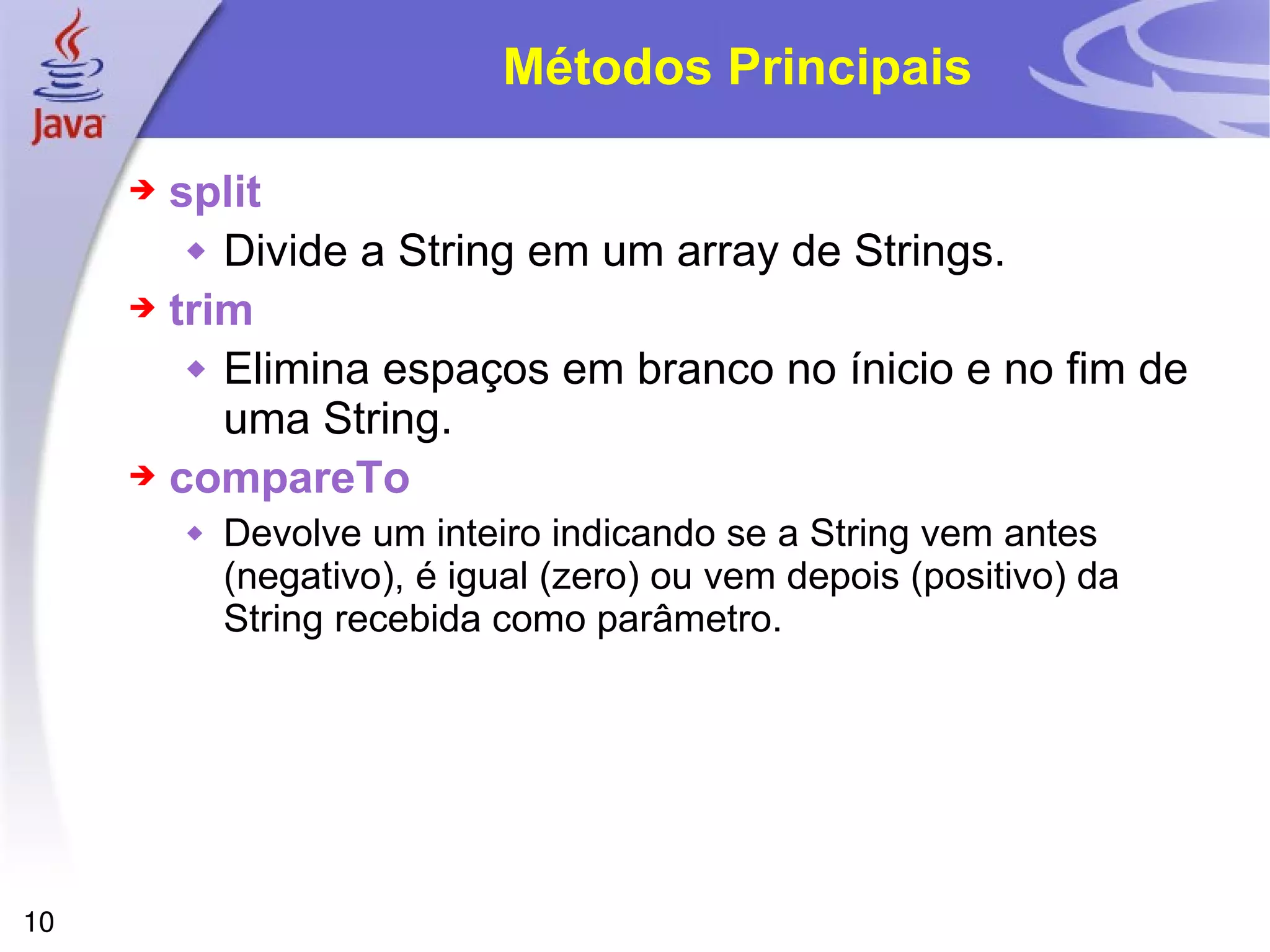 Java

Métodos Principais

split

Divide a String em um array de Strings.

trim

Elimina espaços em branco no ínicio e no fim de uma String.

compareTo

Devolve um inteiro indicando se a String vem antes (negativo), é igual (zero) ou vem depois (positivo) da String recebida como parâmetro.

10